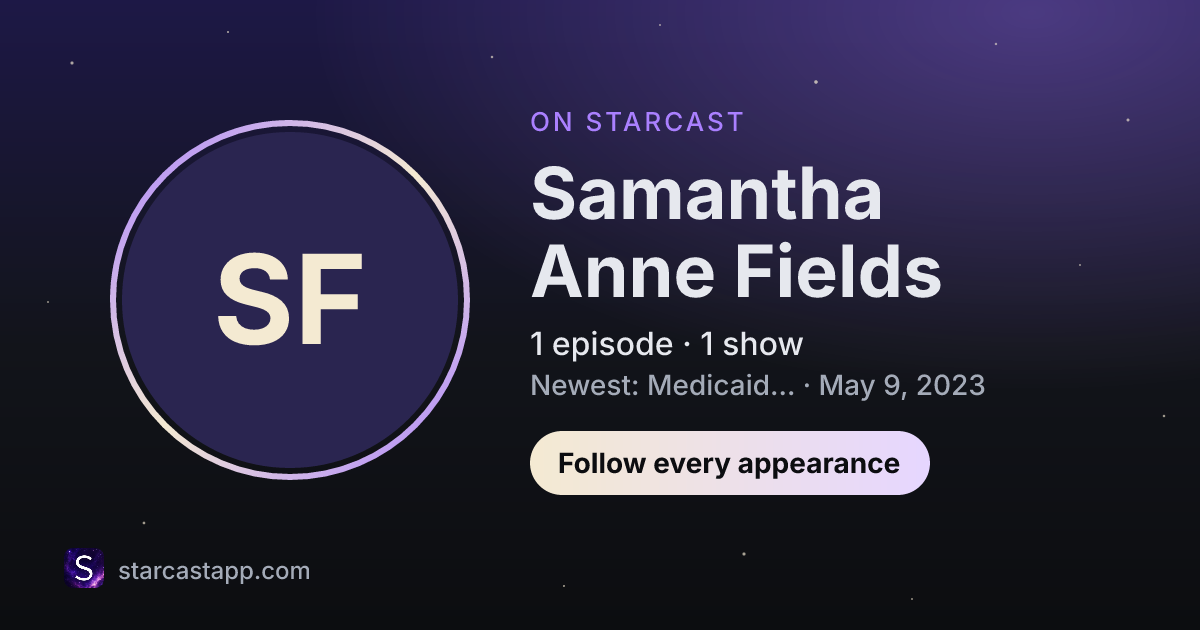 SF

ON STARCAST

Samantha Anne Fields

1 episode · 1 show

Newest: Medicaid... · May 9, 2023

Follow every appearance

S

starcastapp.com